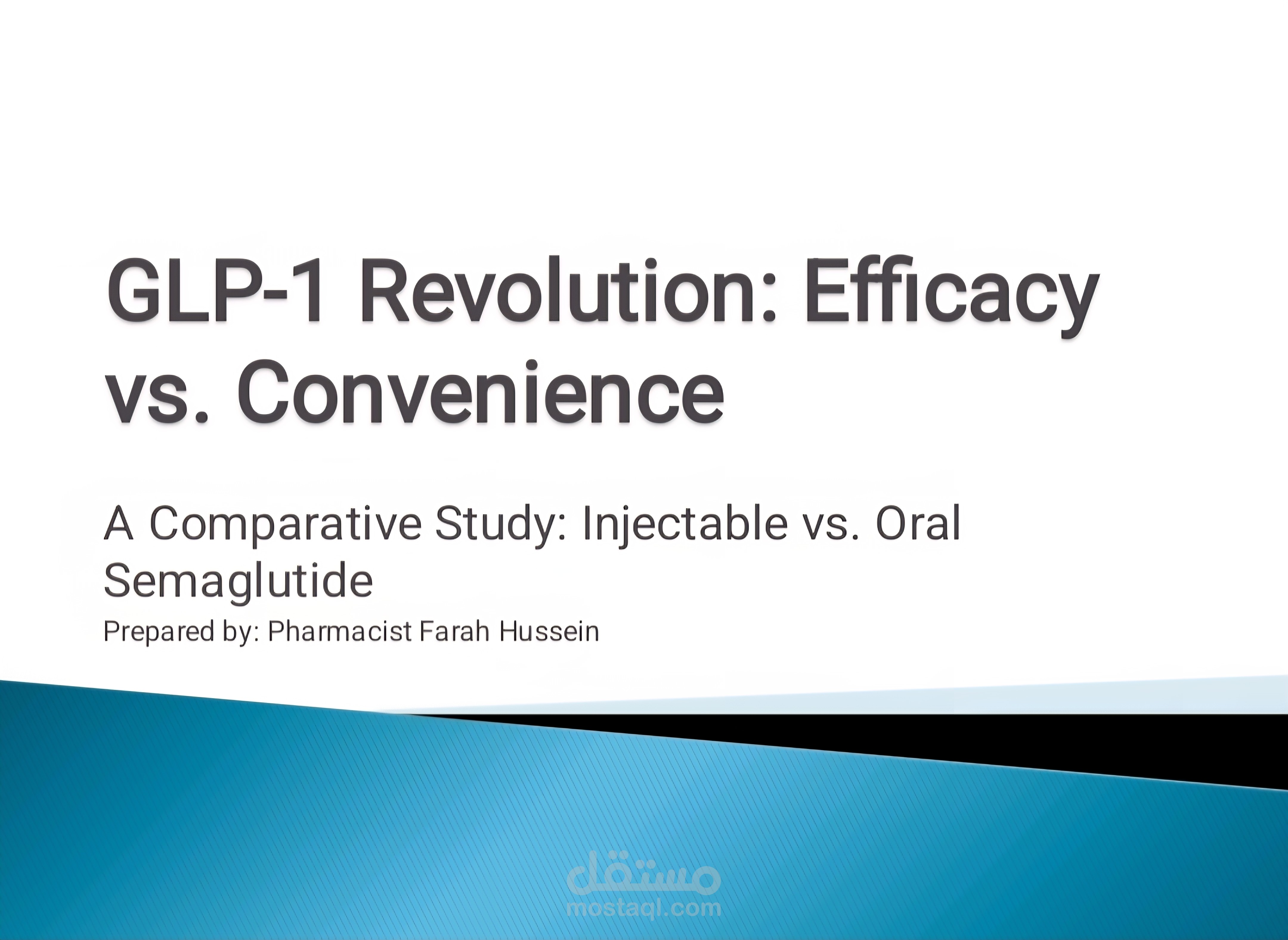 GLP-1 Revolution: Efficacy vs. Convenience

A Comparative Study: Injectable vs. Oral Semaglutide

Prepared by: Pharmacist Farah Hussein

مستقل
mostaql.com